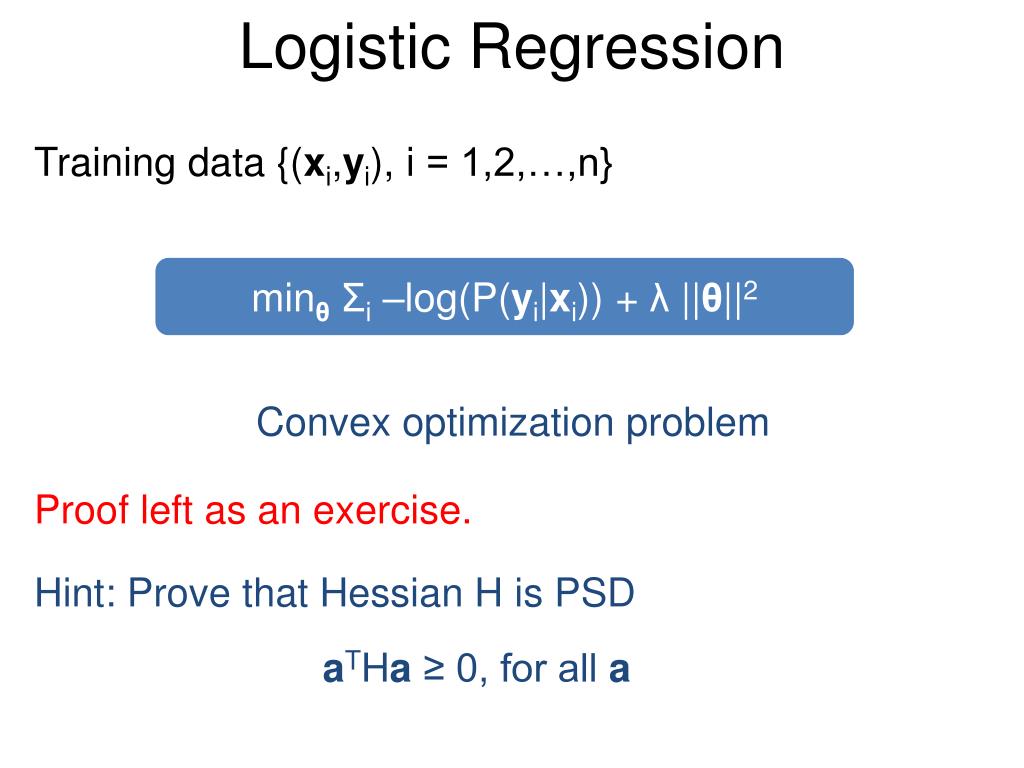 Logistic Regression

Training data $\{(\mathbf{x}_i,\mathbf{y}_i), i = 1,2,\ldots,n\}$

$\min_{\boldsymbol{\theta}} \Sigma_i -\log(P(\mathbf{y}_i|\mathbf{x}_i)) + \lambda ||\boldsymbol{\theta}||^2$

Convex optimization problem

Proof left as an exercise.

Hint: Prove that Hessian H is PSD

$\mathbf{a}^T H \mathbf{a} \geq 0$, for all $\mathbf{a}$